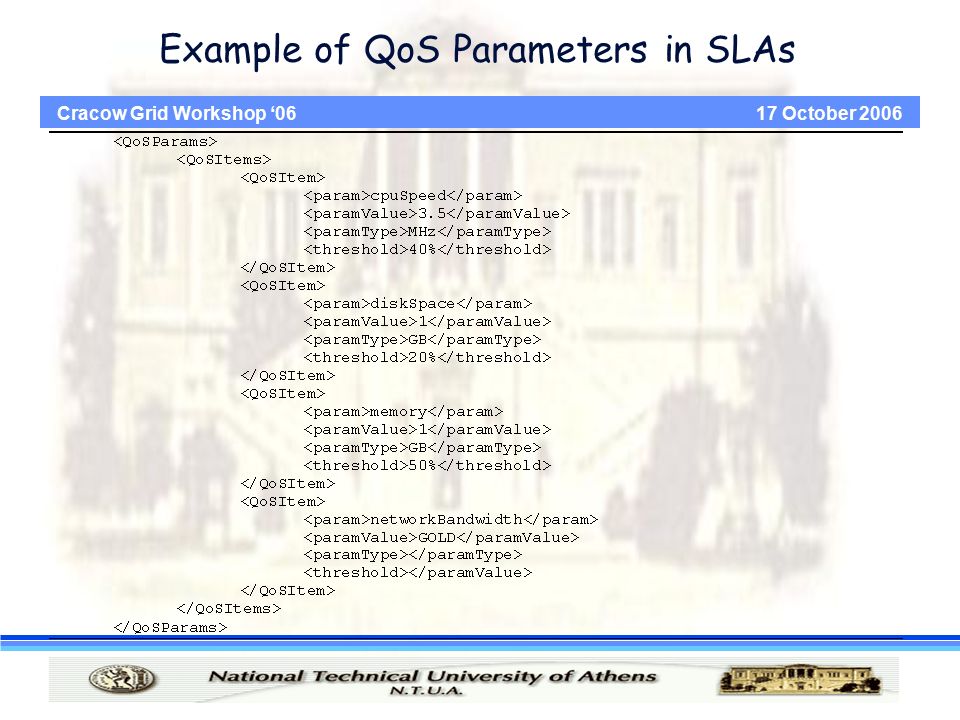 Example of QoS Parameters in SLAs

Cracow Grid Workshop ‘06

17 October 2006

<QoSParams>
<QoSItems>
<QoSItem>
<param>cpuSpeed</param>
<paramValue>3.5</paramValue>
<paramType>MHz</paramType>
<threshold>40%</threshold>
</QoSItem>
<QoSItem>
<param>diskSpace</param>
<paramValue>1</paramValue>
<paramType>GB</paramType>
<threshold>20%</threshold>
</QoSItem>
<QoSItem>
<param>memory</param>
<paramValue>1</paramValue>
<paramType>GB</paramType>
<threshold>50%</threshold>
</QoSItem>
<QoSItem>
<param>networkBandwidth</param>
<paramValue>GOLD</paramValue>
<paramType></paramType>
<threshold></paramValue>
</QoSItem>
</QoSItems>
</QoSParams>

National Technical University of Athens
N.T.U.A.